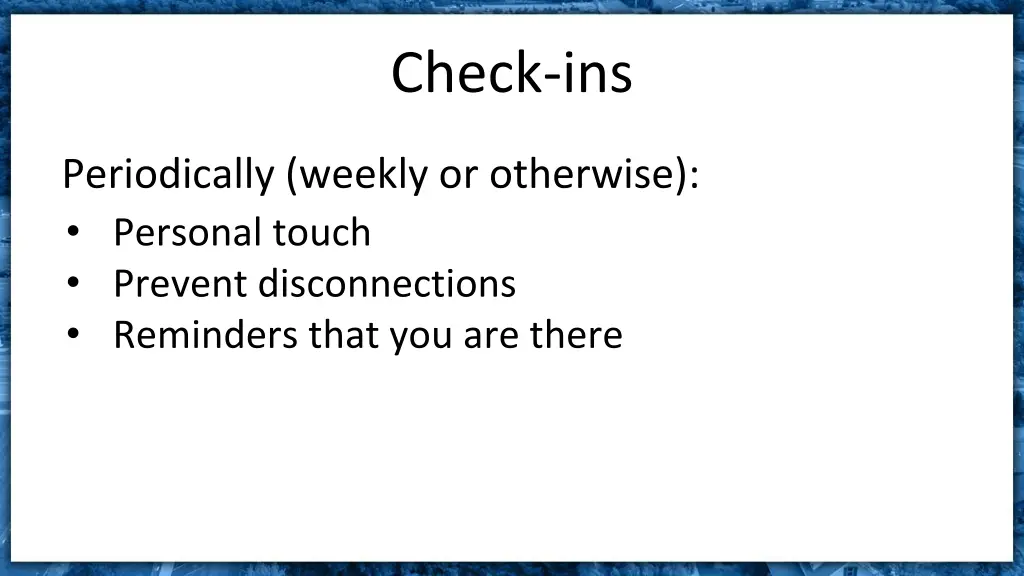 Check-ins

Periodically (weekly or otherwise):
• Personal touch
• Prevent disconnections
• Reminders that you are there